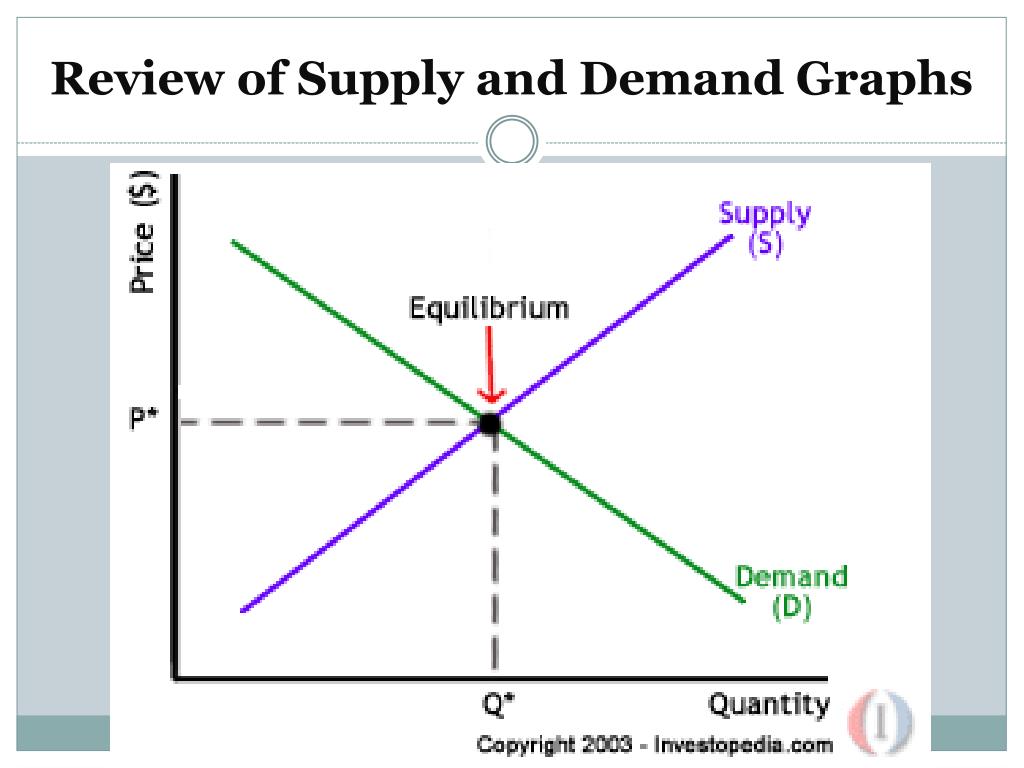 Review of Supply and Demand Graphs

Price ($)

Supply
(S)

Equilibrium

P*

Demand
(D)

Q*

Quantity

Copyright 2003 - Investopedia.com